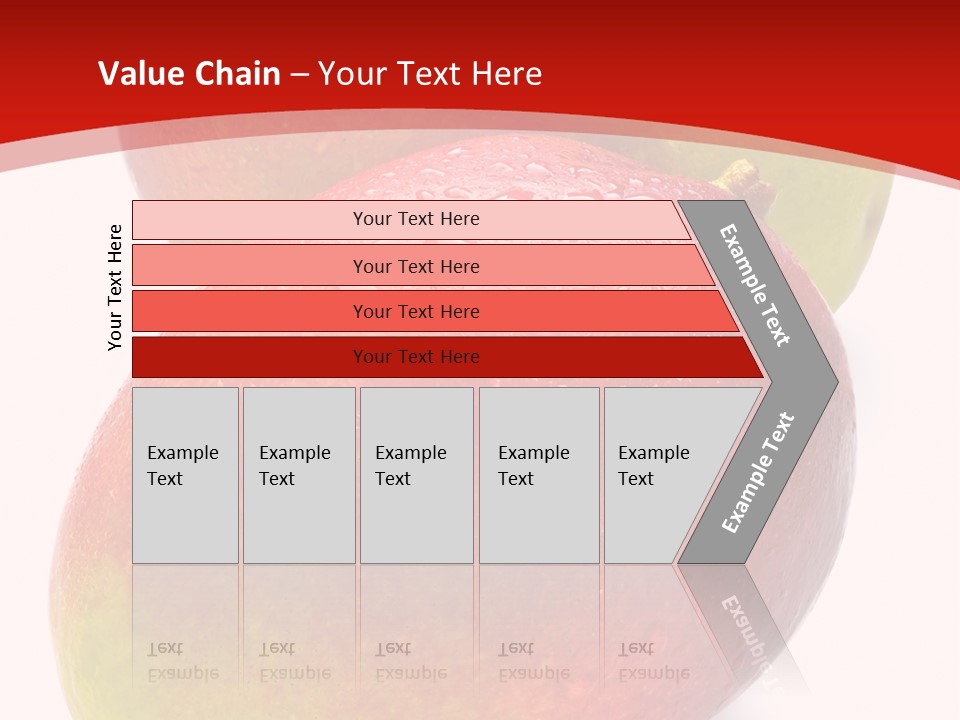 Value Chain – Your Text Here

Your Text Here

Your Text Here

Your Text Here

Your Text Here

Your Text Here

Example Text

Example Text

Example Text

Example Text

Example Text

Example Text

Example Text